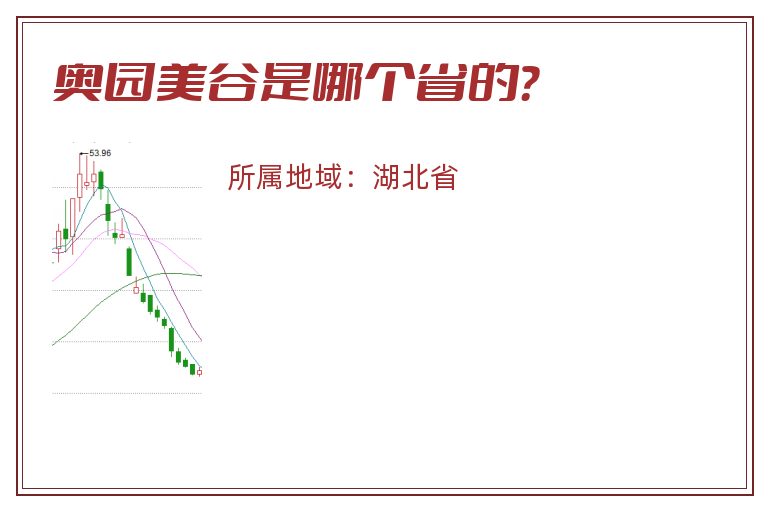 奥园美谷是哪个省的?

53.96

所属地域：湖北省